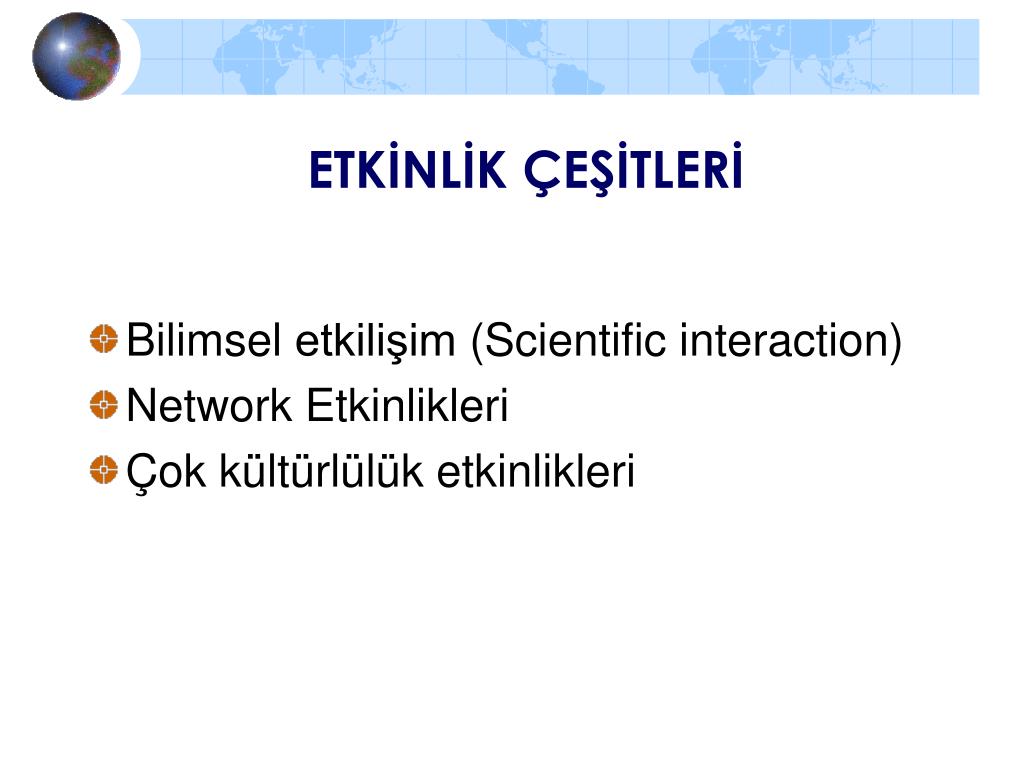 ETKİNLİK ÇEŞİTLERİ

Bilimsel etkilişim (Scientific interaction)
Network Etkinlikleri
Çok kültürlülük etkinlikleri